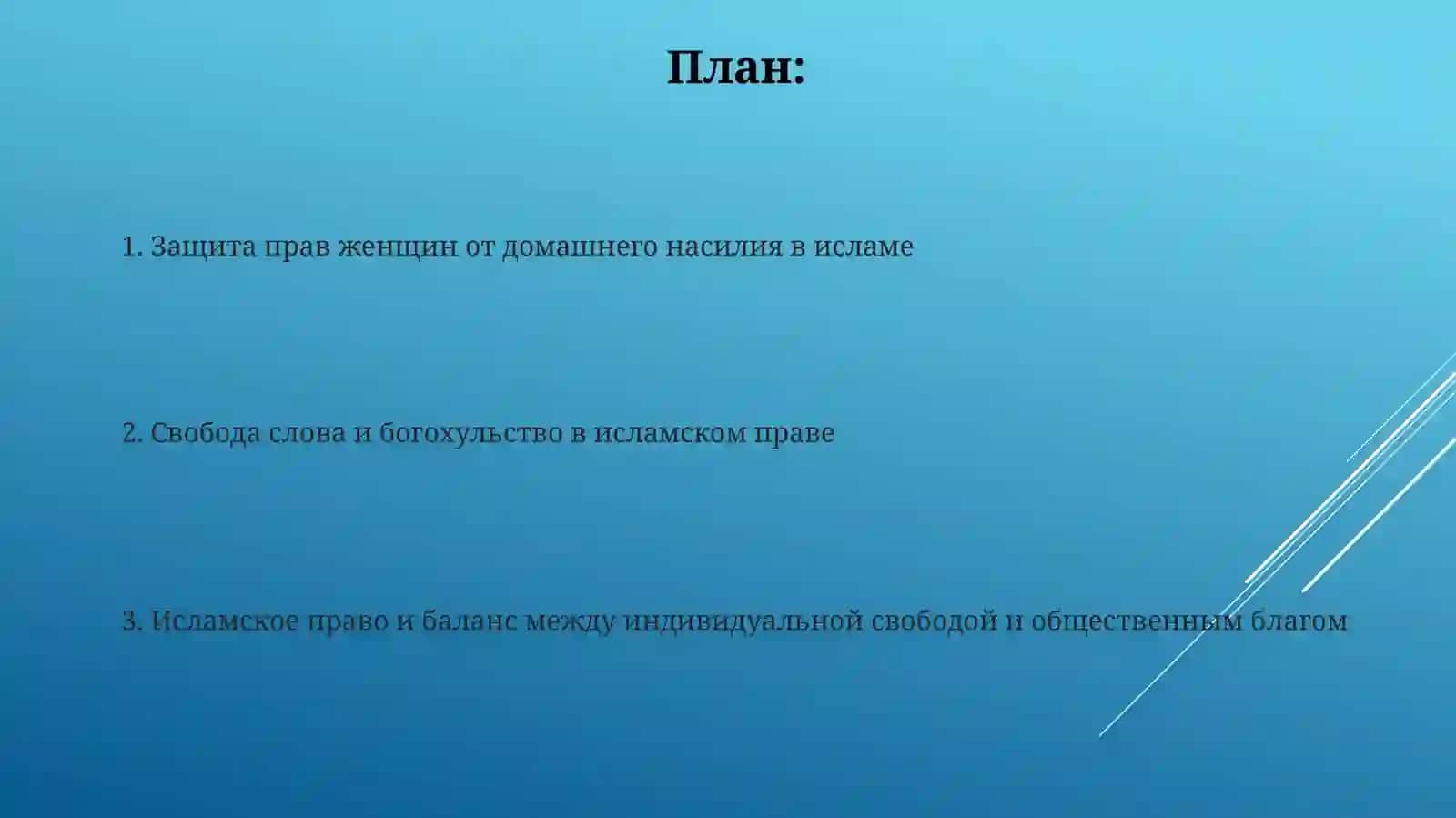 План:

1. Защита прав женщин от домашнего насилия в исламе

2. Свобода слова и богохульство в исламском праве

3. Исламское право и баланс между индивидуальной свободой и общественным благом